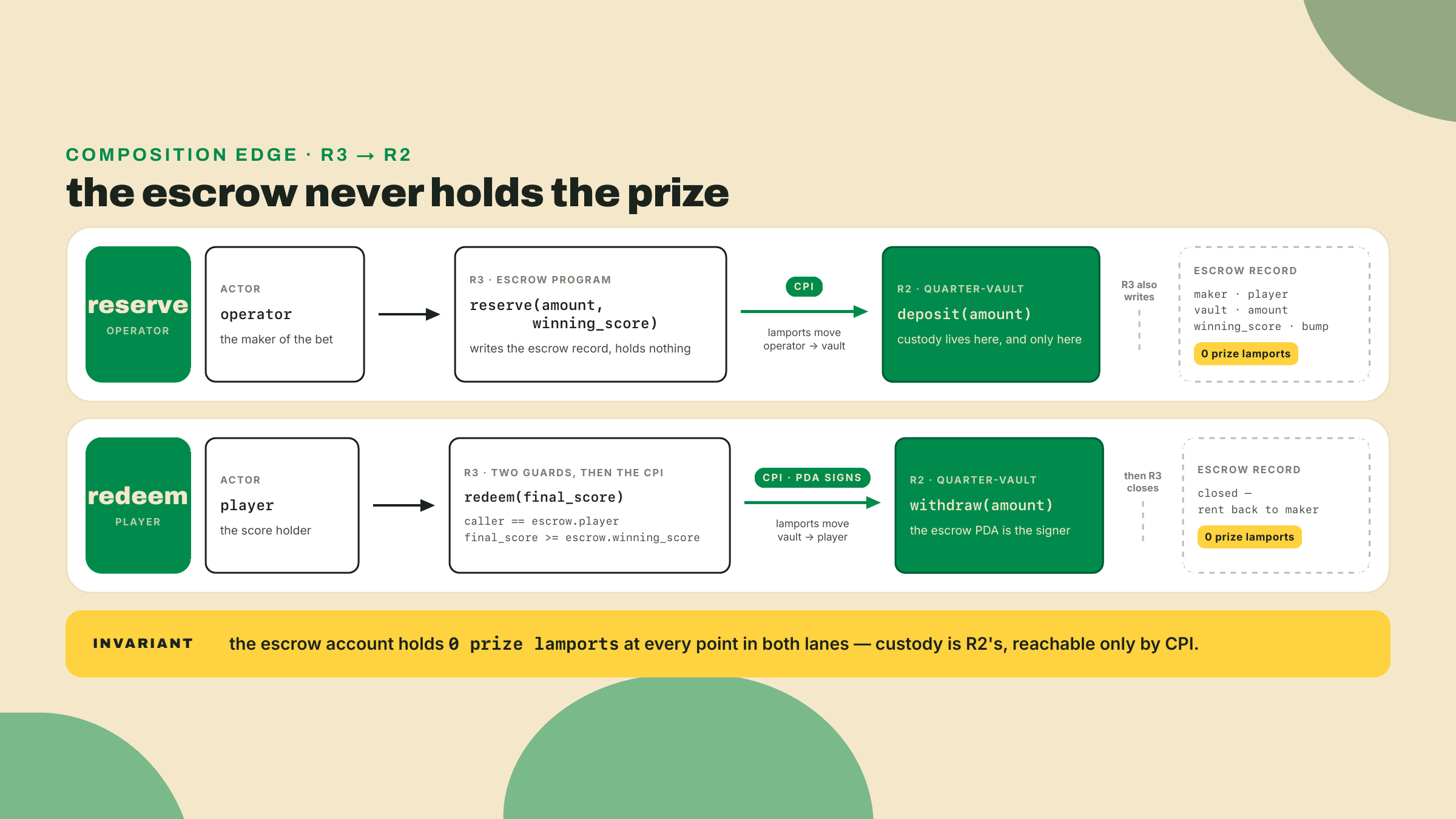 COMPOSITION EDGE · R3 → R2

the escrow never holds the prize

reserve
OPERATOR

ACTOR
operator
the maker of the bet

R3 · ESCROW PROGRAM
reserve(amount, winning_score)
writes the escrow record, holds nothing

CPI
lamports move operator → vault

R2 · QUARTER-VAULT
deposit(amount)
custody lives here, and only here

R3 also writes

ESCROW RECORD
maker · player
vault · amount
winning_score · bump
0 prize lamports

redeem
PLAYER

ACTOR
player
the score holder

R3 · TWO GUARDS, THEN THE CPI
redeem(final_score)
caller == escrow.player
final_score >= escrow.winning_score

CPI · PDA SIGNS
lamports move vault → player

R2 · QUARTER-VAULT
withdraw(amount)
the escrow PDA is the signer

then R3 closes

ESCROW RECORD
closed — rent back to maker
0 prize lamports

INVARIANT the escrow account holds 0 prize lamports at every point in both lanes — custody is R2's, reachable only by CPI.